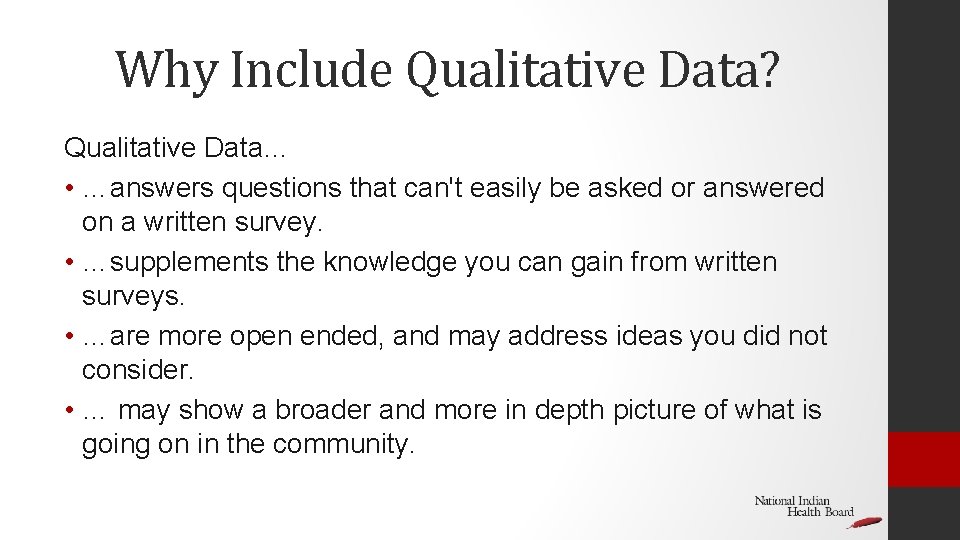 Why Include Qualitative Data?

Qualitative Data…

• …answers questions that can't easily be asked or answered on a written survey.
• …supplements the knowledge you can gain from written surveys.
• …are more open ended, and may address ideas you did not consider.
• … may show a broader and more in depth picture of what is going on in the community.

National Indian Health Board